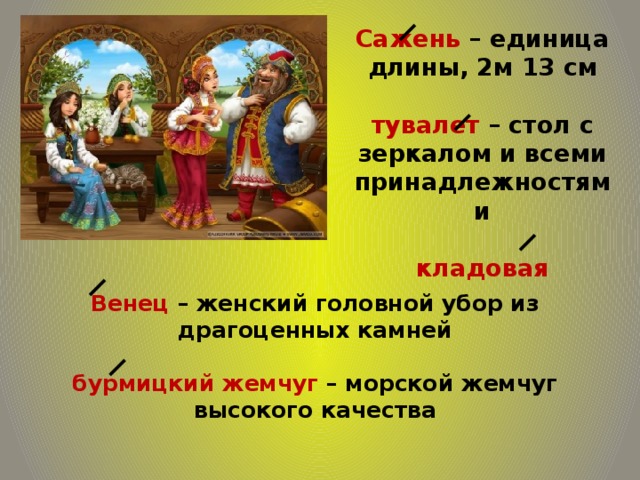 Сажень – единица длины, 2м 13 см

тувалет – стол с зеркалом и всеми принадлежностями

кладовая

Венец – женский головной убор из драгоценных камней

бурмицкий жемчуг – морской жемчуг высокого качества